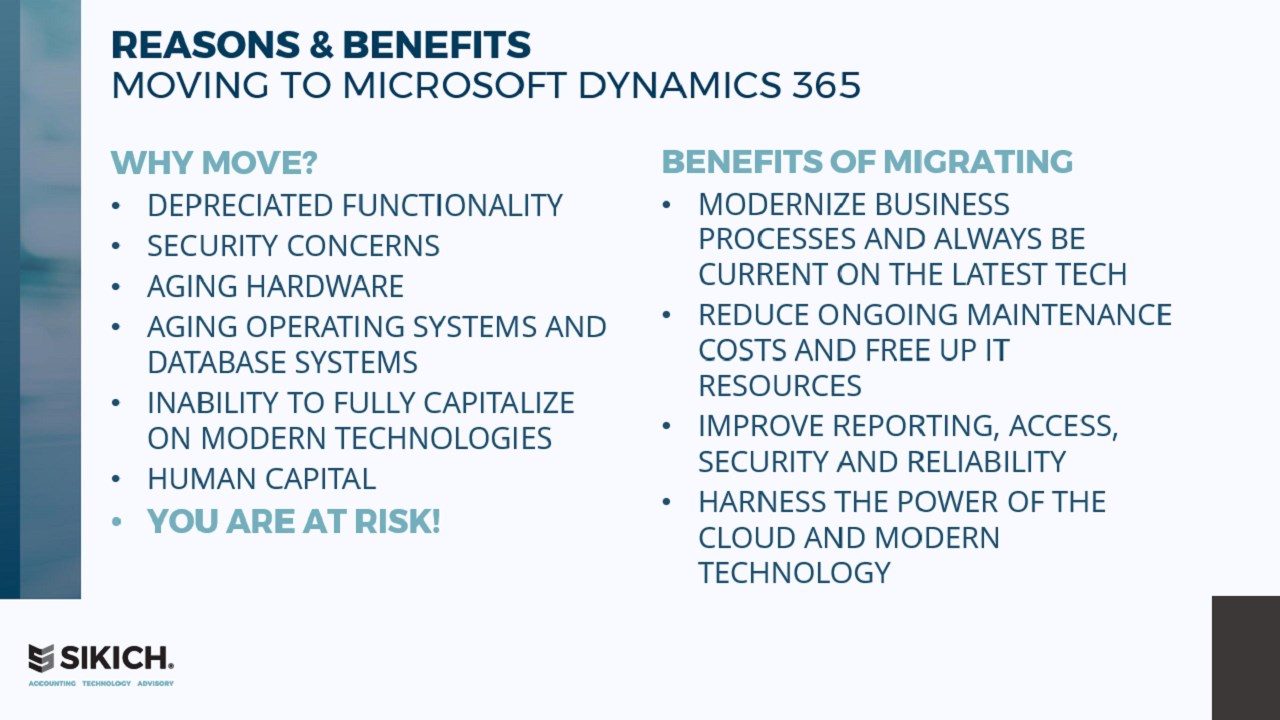 REASONS & BENEFITS
MOVING TO MICROSOFT DYNAMICS 365

WHY MOVE?
• DEPRECIATED FUNCTIONALITY
• SECURITY CONCERNS
• AGING HARDWARE
• AGING OPERATING SYSTEMS AND DATABASE SYSTEMS
• INABILITY TO FULLY CAPITALIZE ON MODERN TECHNOLOGIES
• HUMAN CAPITAL
• YOU ARE AT RISK!

BENEFITS OF MIGRATING
• MODERNIZE BUSINESS PROCESSES AND ALWAYS BE CURRENT ON THE LATEST TECH
• REDUCE ONGOING MAINTENANCE COSTS AND FREE UP IT RESOURCES
• IMPROVE REPORTING, ACCESS, SECURITY AND RELIABILITY
• HARNESS THE POWER OF THE CLOUD AND MODERN TECHNOLOGY

SIKICH.
ACCOUNTING TECHNOLOGY ADVISORY